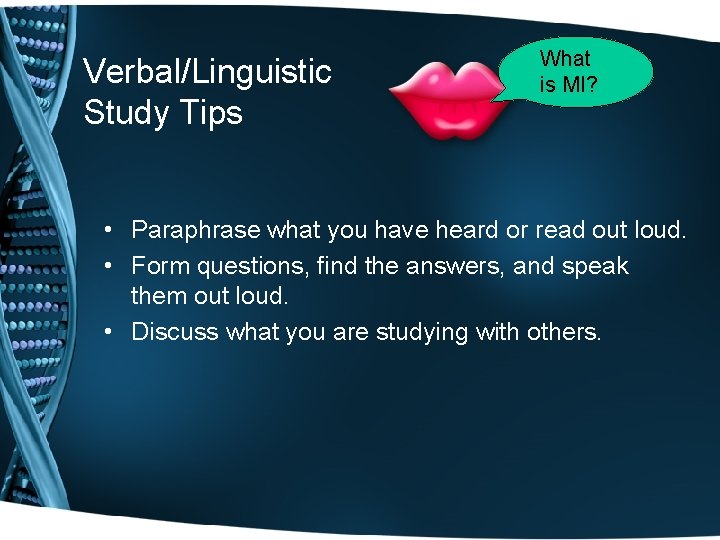 Verbal/Linguistic Study Tips

What is MI?

• Paraphrase what you have heard or read out loud.
• Form questions, find the answers, and speak them out loud.
• Discuss what you are studying with others.